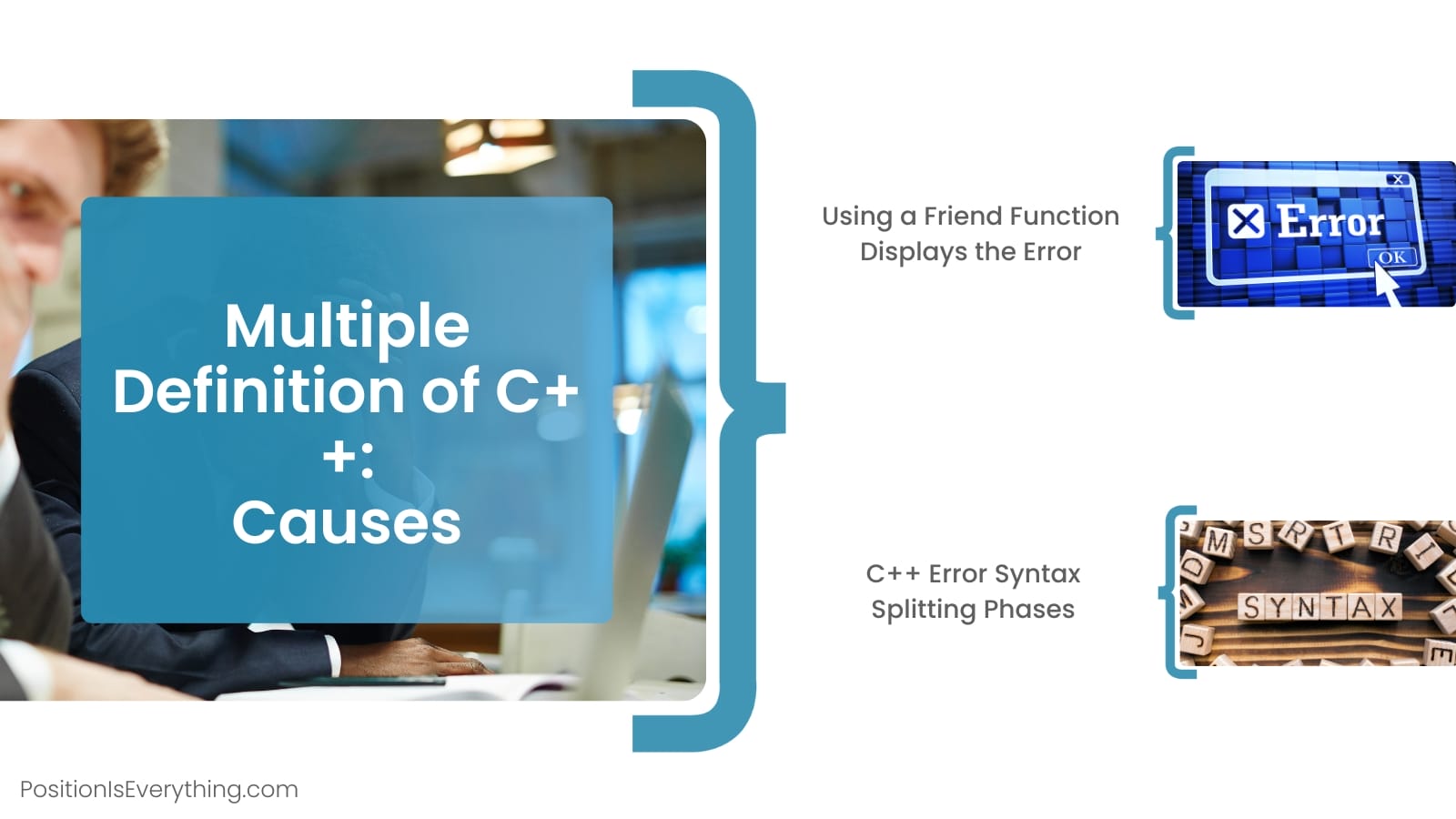 Multiple Definition of C++: Causes

Using a Friend Function Displays the Error

Error

OK

C++ Error Syntax Splitting Phases

SYNTAX

PositionIsEverything.com